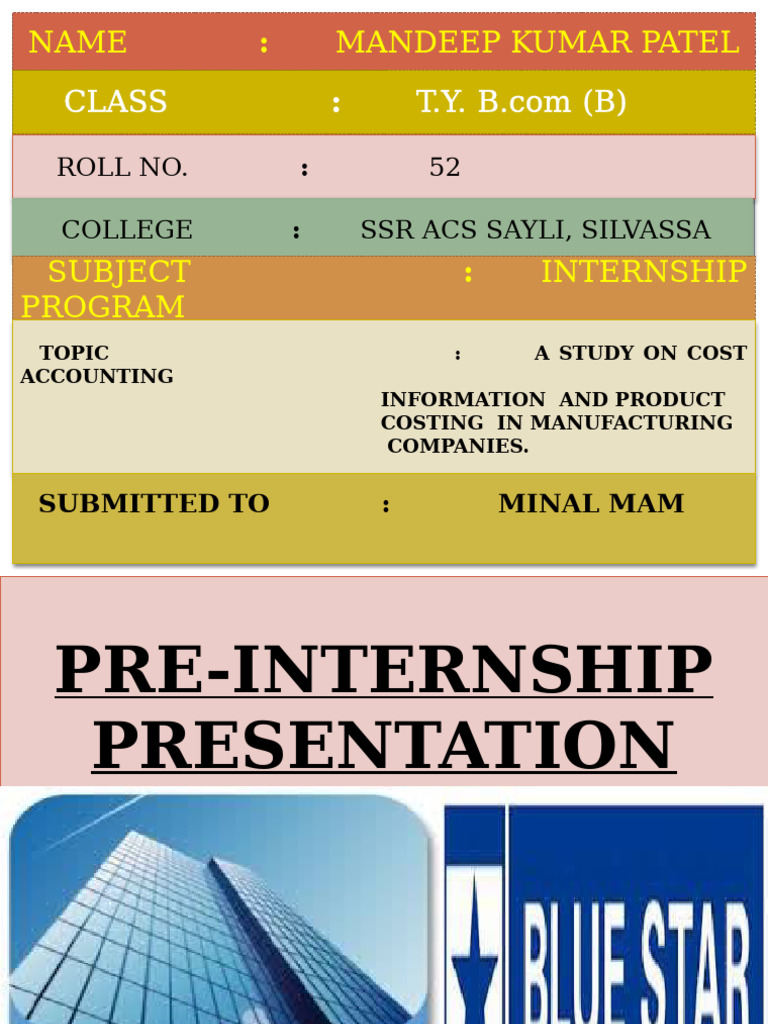 NAME : MANDEEP KUMAR PATEL

CLASS : T.Y. B.com (B)

ROLL NO. : 52

COLLEGE : SSR ACS SAYLI, SILVASSA

SUBJECT : INTERNSHIP PROGRAM

TOPIC : A STUDY ON COST ACCOUNTING INFORMATION AND PRODUCT COSTING IN MANUFACTURING COMPANIES.

SUBMITTED TO : MINAL MAM

PRE-INTERNSHIP PRESENTATION

BLUE STAR